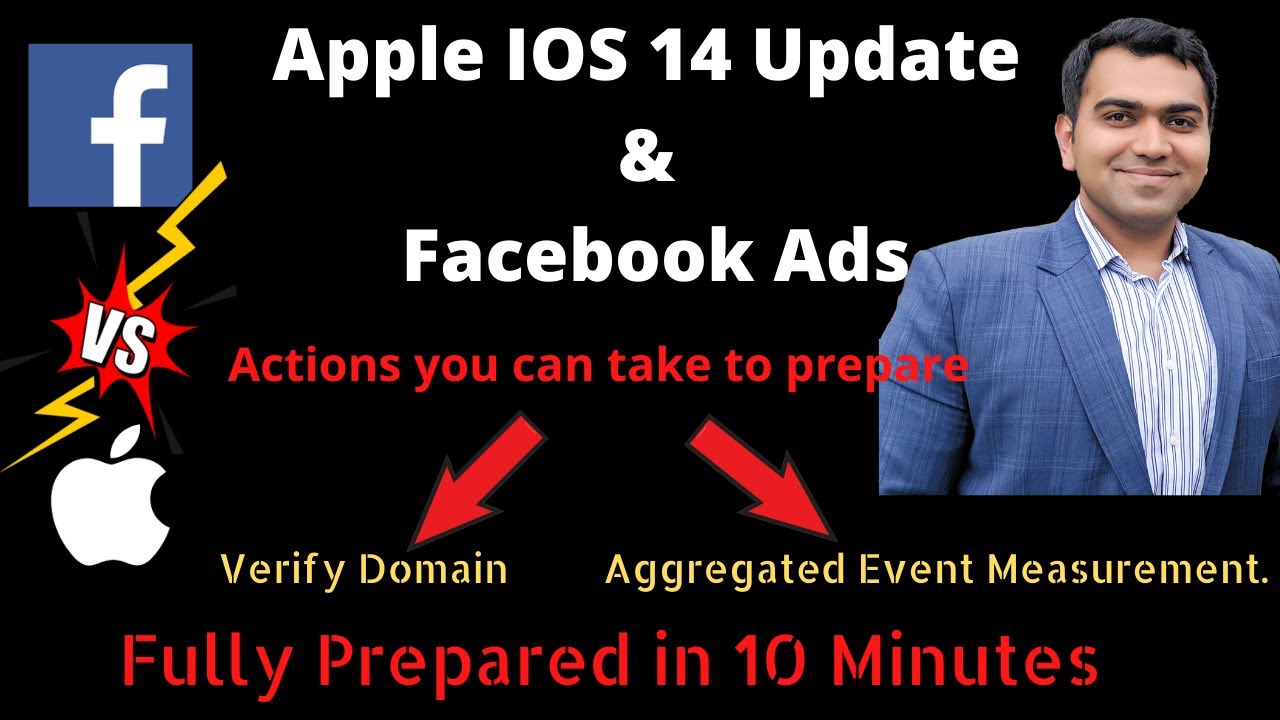 f

VS

Apple IOS 14 Update
&
Facebook Ads

Actions you can take to prepare

Verify Domain

Aggregated Event Measurement.

Fully Prepared in 10 Minutes